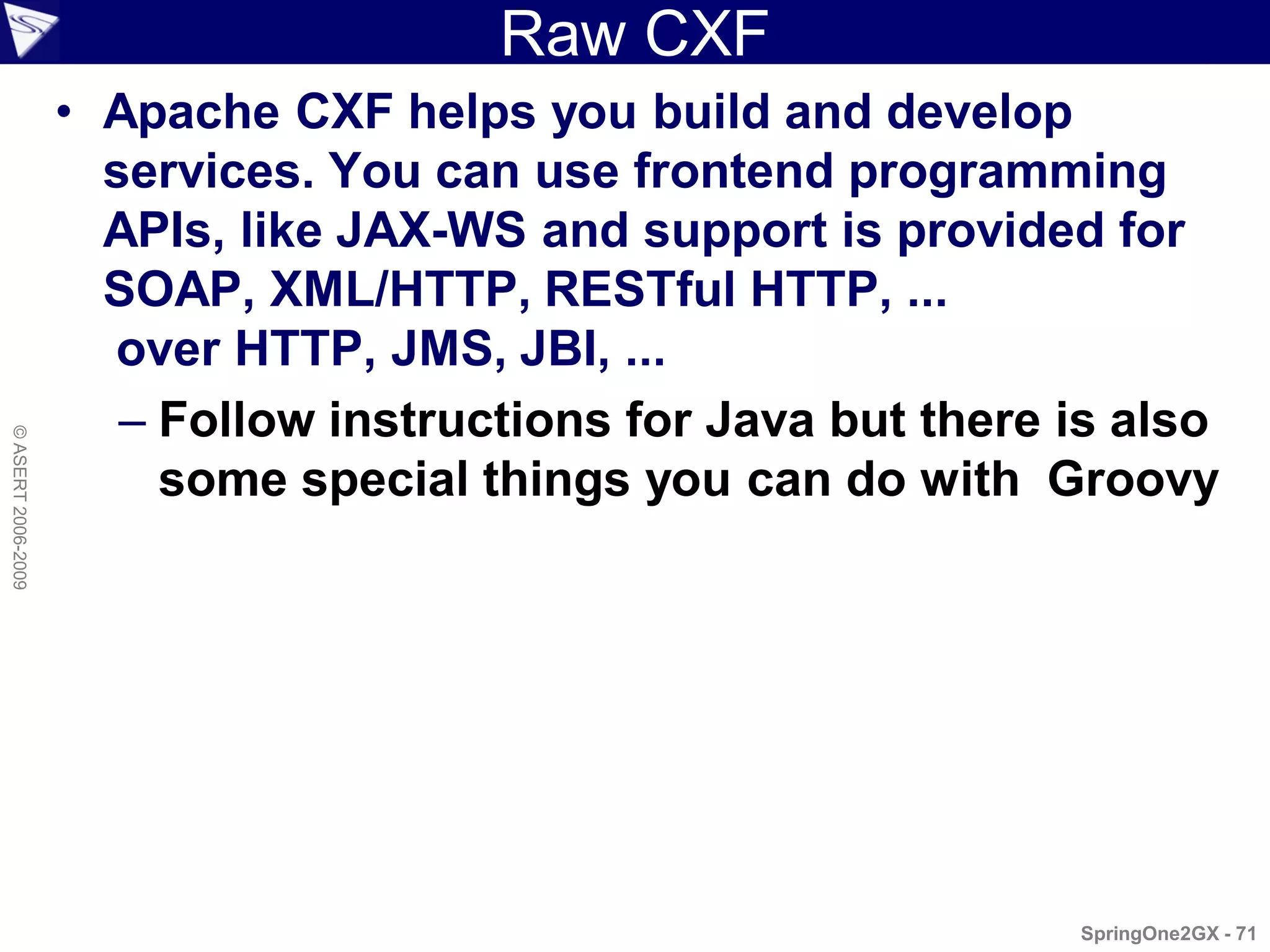 Raw CXF

• Apache CXF helps you build and develop services. You can use frontend programming APIs, like JAX-WS and support is provided for SOAP, XML/HTTP, RESTful HTTP, ...
over HTTP, JMS, JBI, ...

– Follow instructions for Java but there is also some special things you can do with Groovy

© ASERT 2006-2009

SpringOne2GX - 71